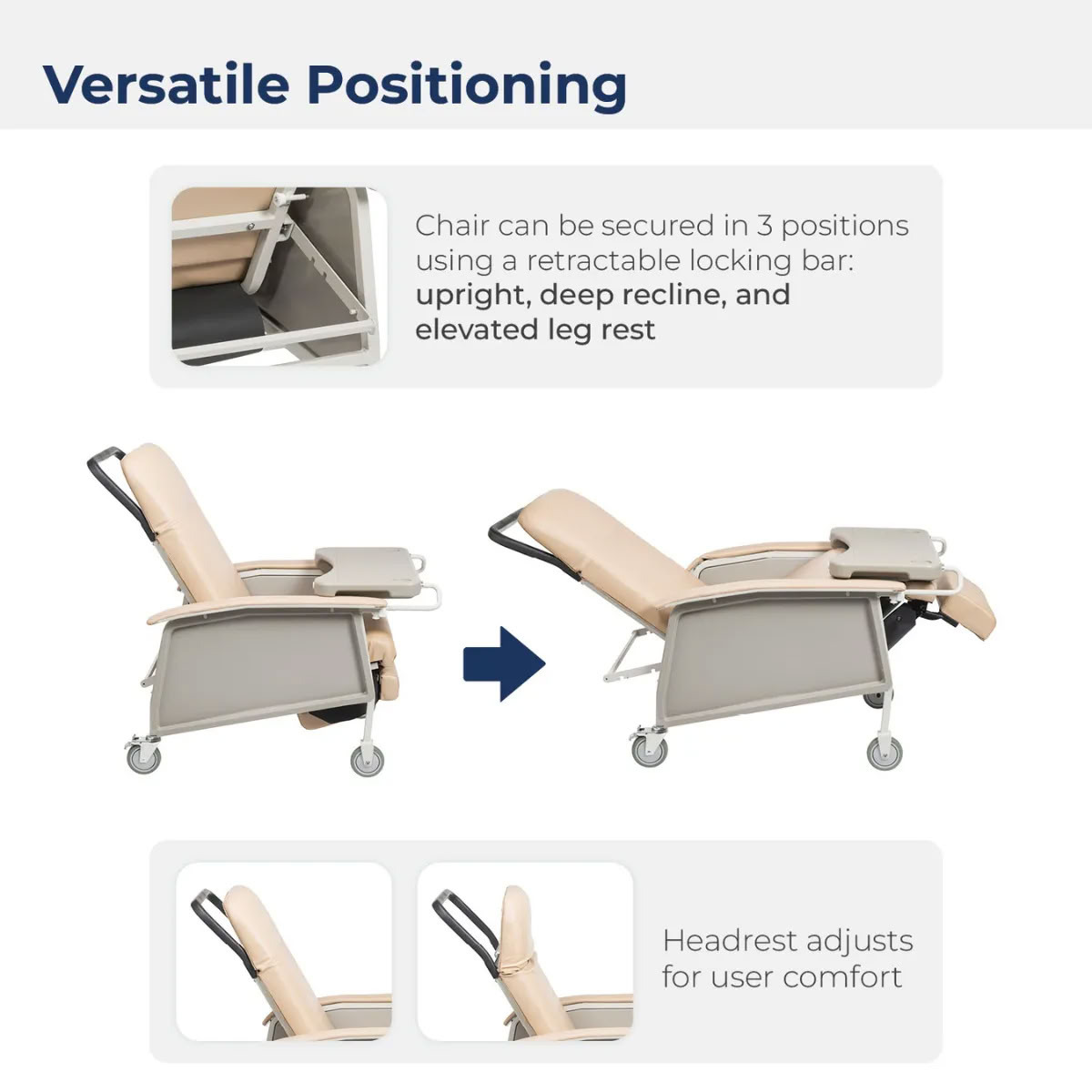 Versatile Positioning

Chair can be secured in 3 positions using a retractable locking bar: upright, deep recline, and elevated leg rest

Headrest adjusts for user comfort